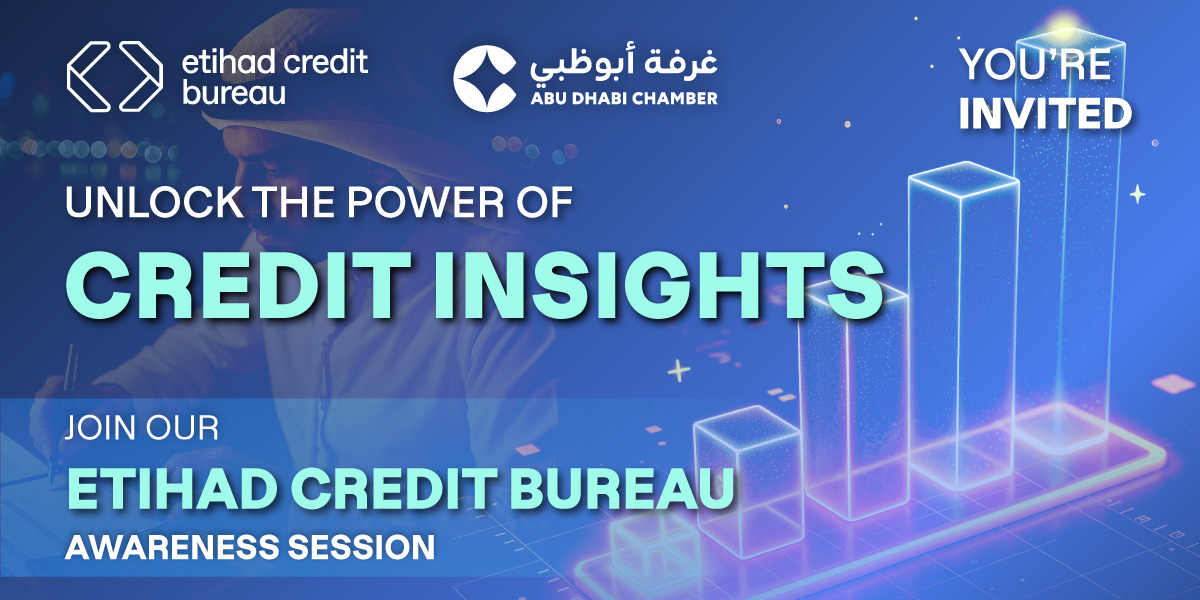 etihad credit bureau

غرفة أبوظبي
ABU DHABI CHAMBER

YOU'RE INVITED

UNLOCK THE POWER OF
CREDIT INSIGHTS

JOIN OUR
ETIHAD CREDIT BUREAU
AWARENESS SESSION